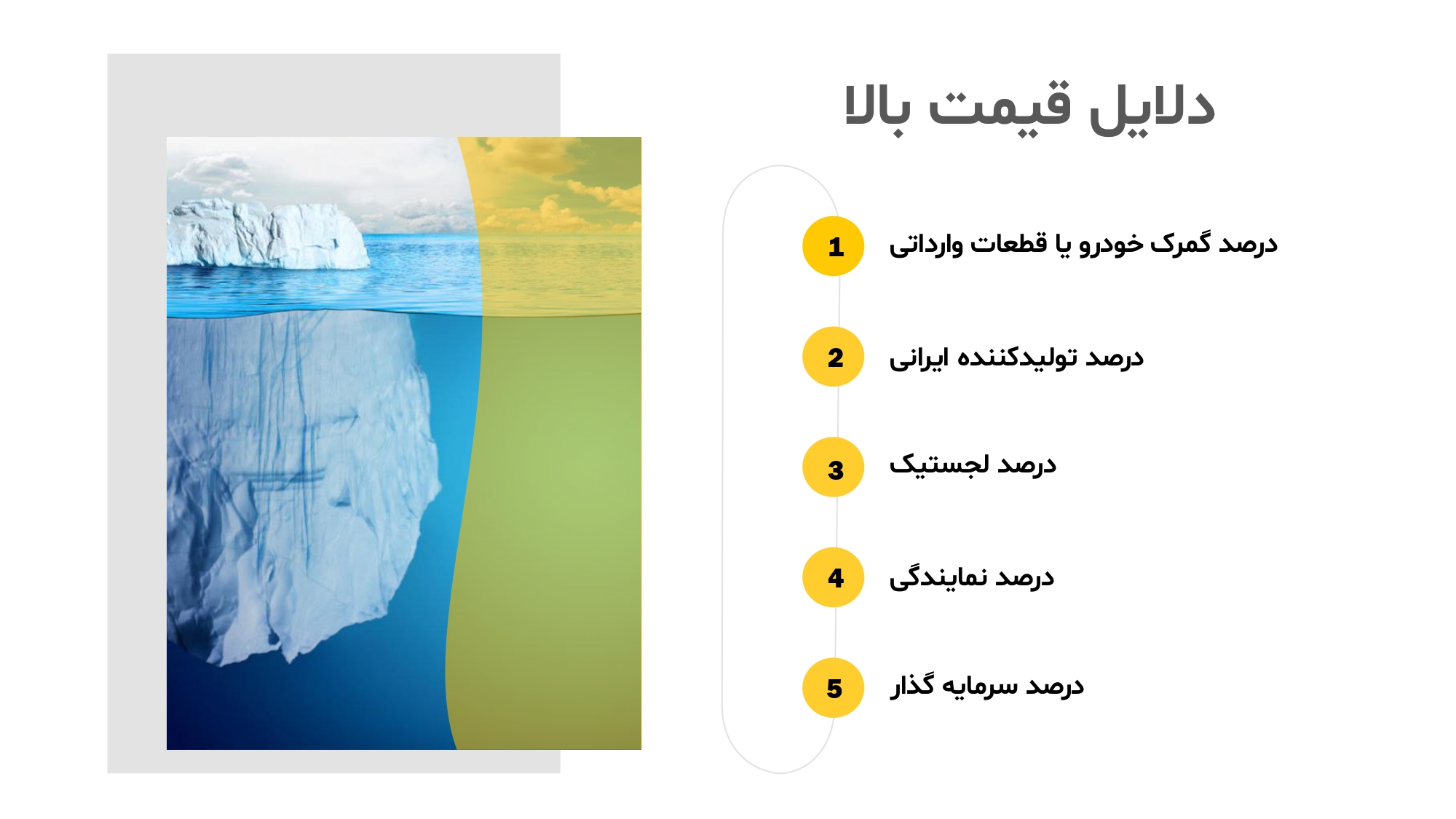 دلایل قیمت بالا

1 درصد گمرک خودرو یا قطعات وارداتی

2 درصد تولیدکننده ایرانی

3 درصد لجستیک

4 درصد نمایندگی

5 درصد سرمایه گذار